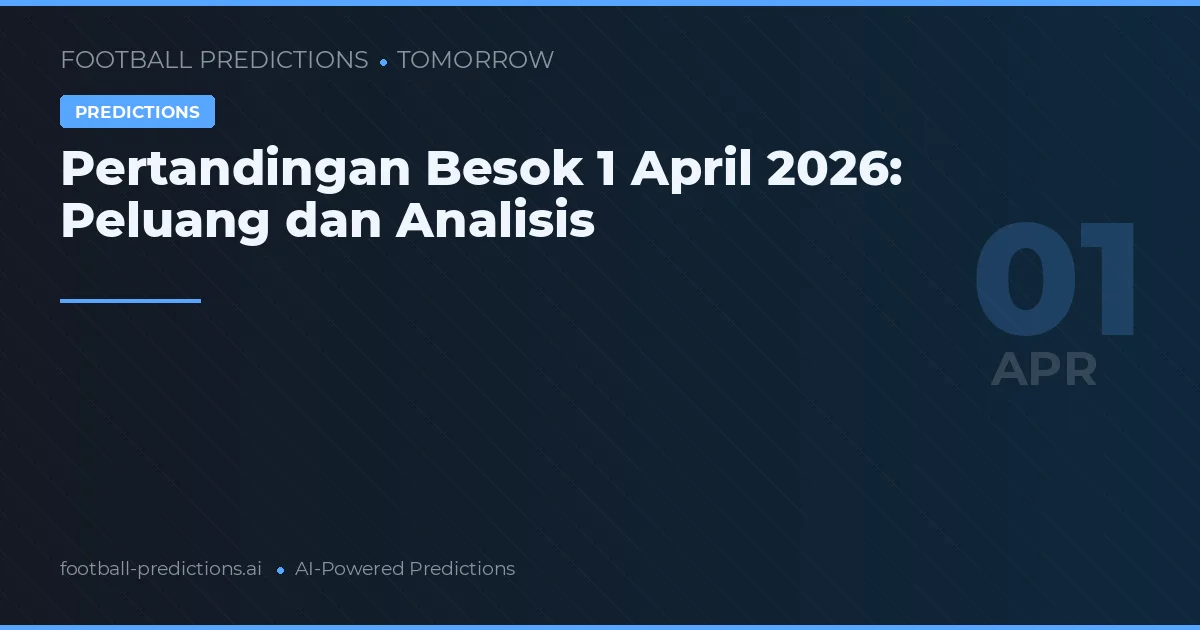 FOOTBALL PREDICTIONS • TOMORROW

PREDICTIONS

Pertandingan Besok 1 April 2026: Peluang dan Analisis

01
APR

football-predictions.ai • AI-Powered Predictions